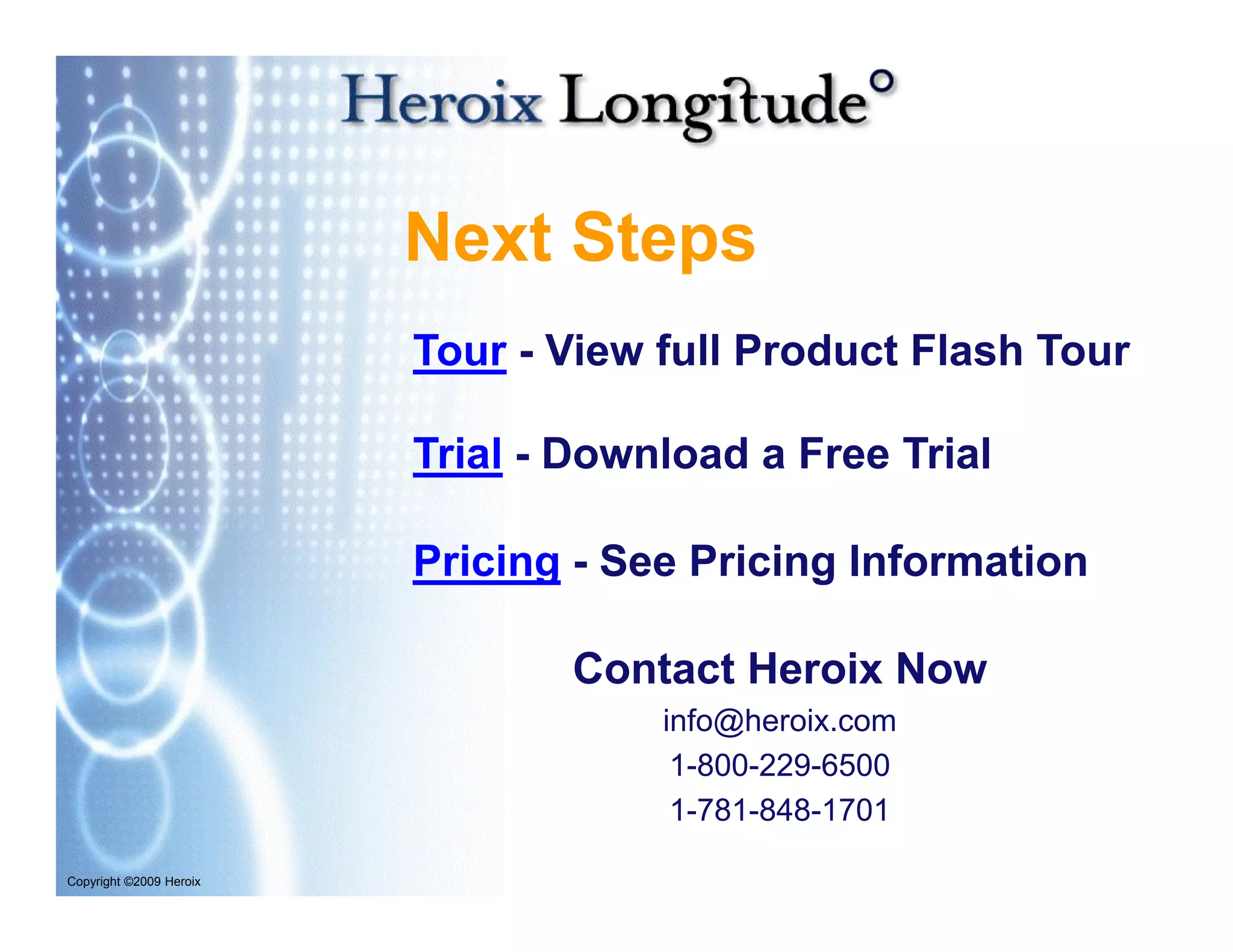 Heroix Longitude°

Next Steps

Tour - View full Product Flash Tour

Trial - Download a Free Trial

Pricing - See Pricing Information

Contact Heroix Now

info@heroix.com

1-800-229-6500

1-781-848-1701

Copyright ©2009 Heroix